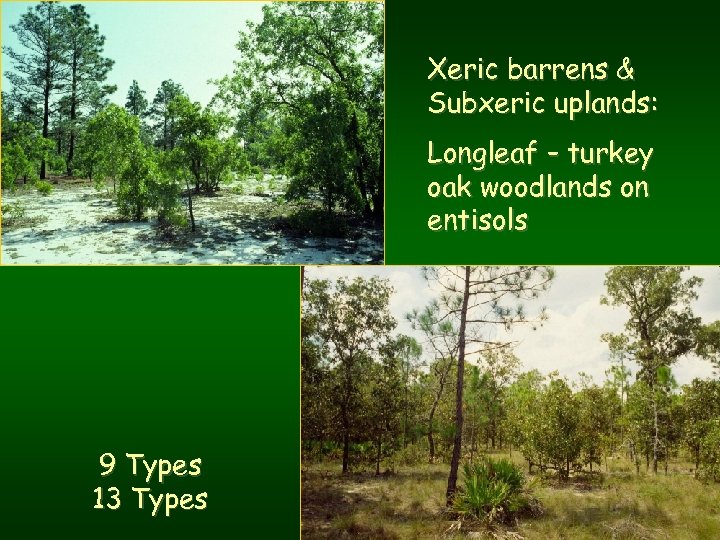 Xeric barrens &
Subxeric uplands:

Longleaf – turkey oak woodlands on entisols

9 Types
13 Types